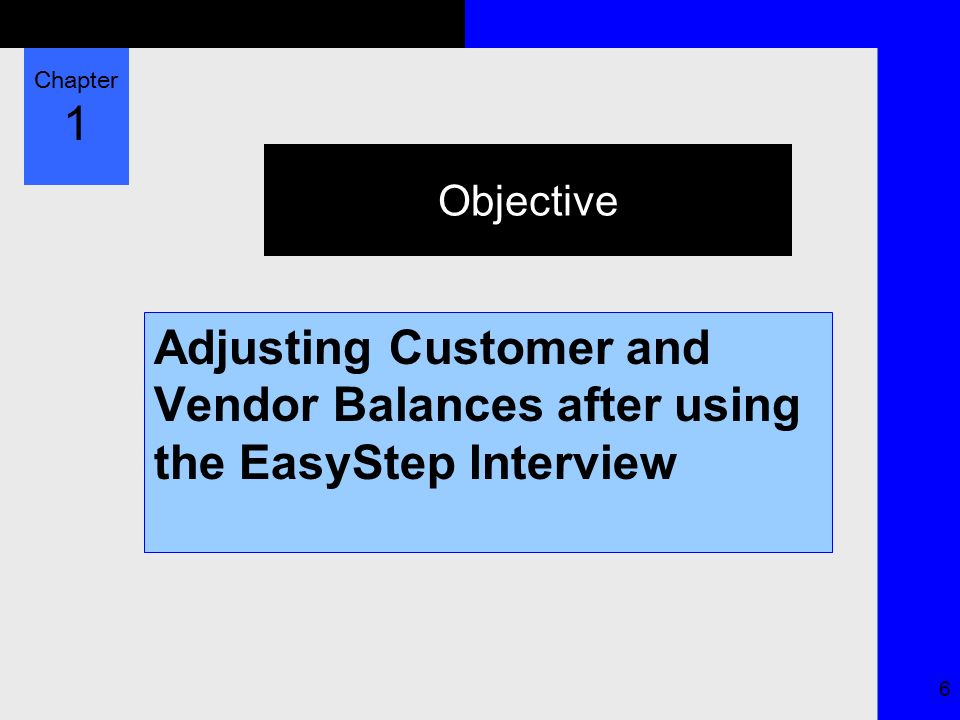 Chapter
1

Objective

Adjusting Customer and Vendor Balances after using the EasyStep Interview

6